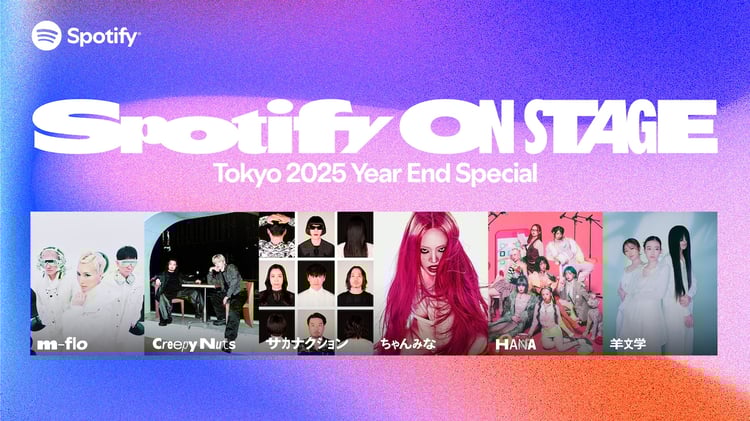 Spotify

Spotify ON STAGE

Tokyo 2025 Year End Special

m-flo

Creepy Nuts

サカナクション

ちゃんみな

HANA

羊文学